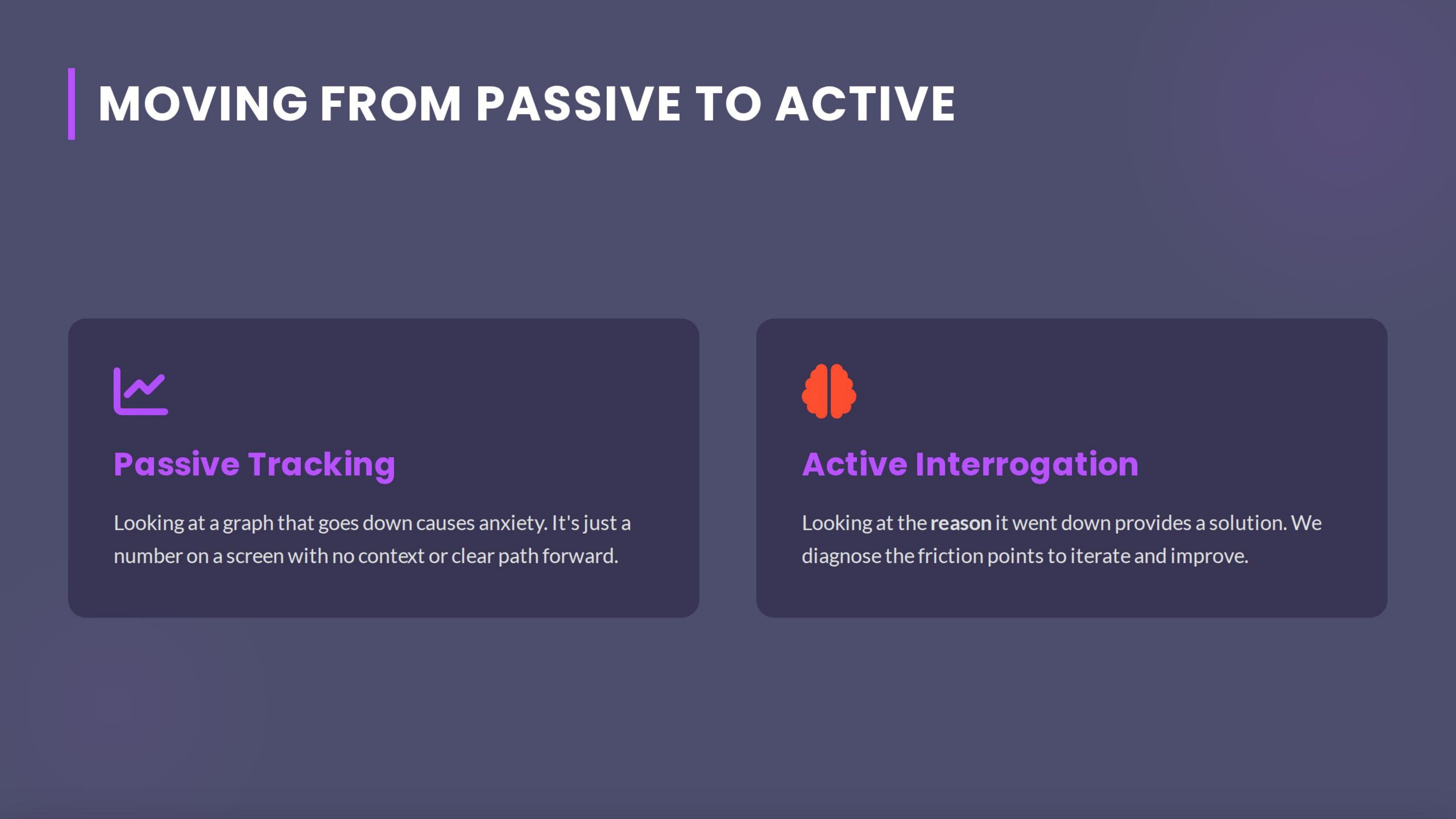 MOVING FROM PASSIVE TO ACTIVE

Passive Tracking

Looking at a graph that goes down causes anxiety. It's just a number on a screen with no context or clear path forward.

Active Interrogation

Looking at the reason it went down provides a solution. We diagnose the friction points to iterate and improve.